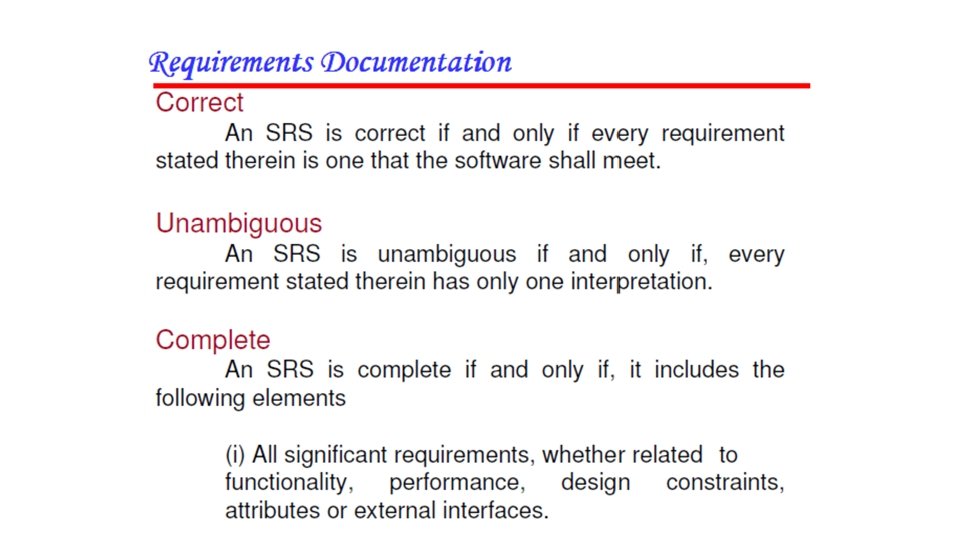 Requirements Documentation

Correct

An SRS is correct if and only if every requirement stated therein is one that the software shall meet.

Unambiguous

An SRS is unambiguous if and only if, every requirement stated therein has only one interpretation.

Complete

An SRS is complete if and only if, it includes the following elements

(i) All significant requirements, whether related to functionality, performance, design constraints, attributes or external interfaces.